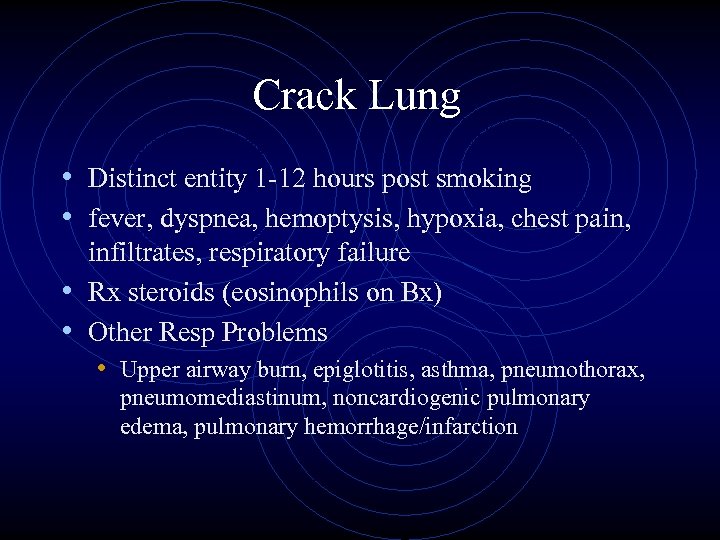 Crack Lung

• Distinct entity 1-12 hours post smoking
• fever, dyspnea, hemoptysis, hypoxia, chest pain, infiltrates, respiratory failure
• Rx steroids (eosinophils on Bx)
• Other Resp Problems
  • Upper airway burn, epiglotitis, asthma, pneumothorax, pneumomediastinum, noncardiogenic pulmonary edema, pulmonary hemorrhage/infarction